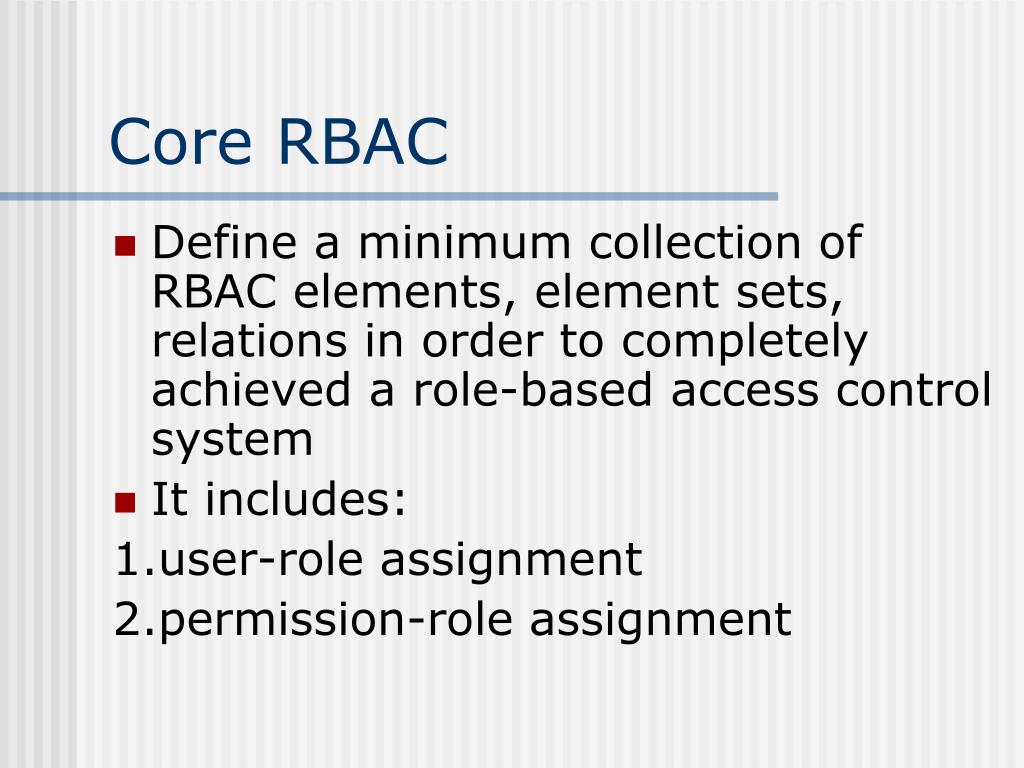 Core RBAC

- Define a minimum collection of RBAC elements, element sets, relations in order to completely achieved a role-based access control system
- It includes:

1.user-role assignment
2.permission-role assignment